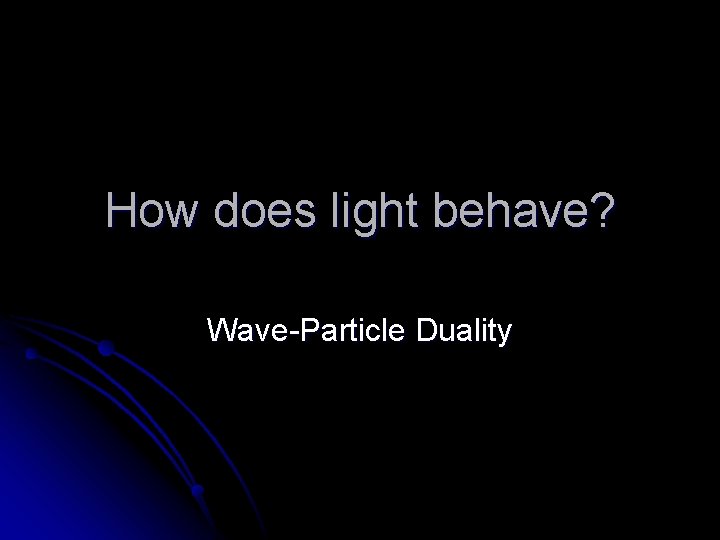 How does light behave?

Wave-Particle Duality